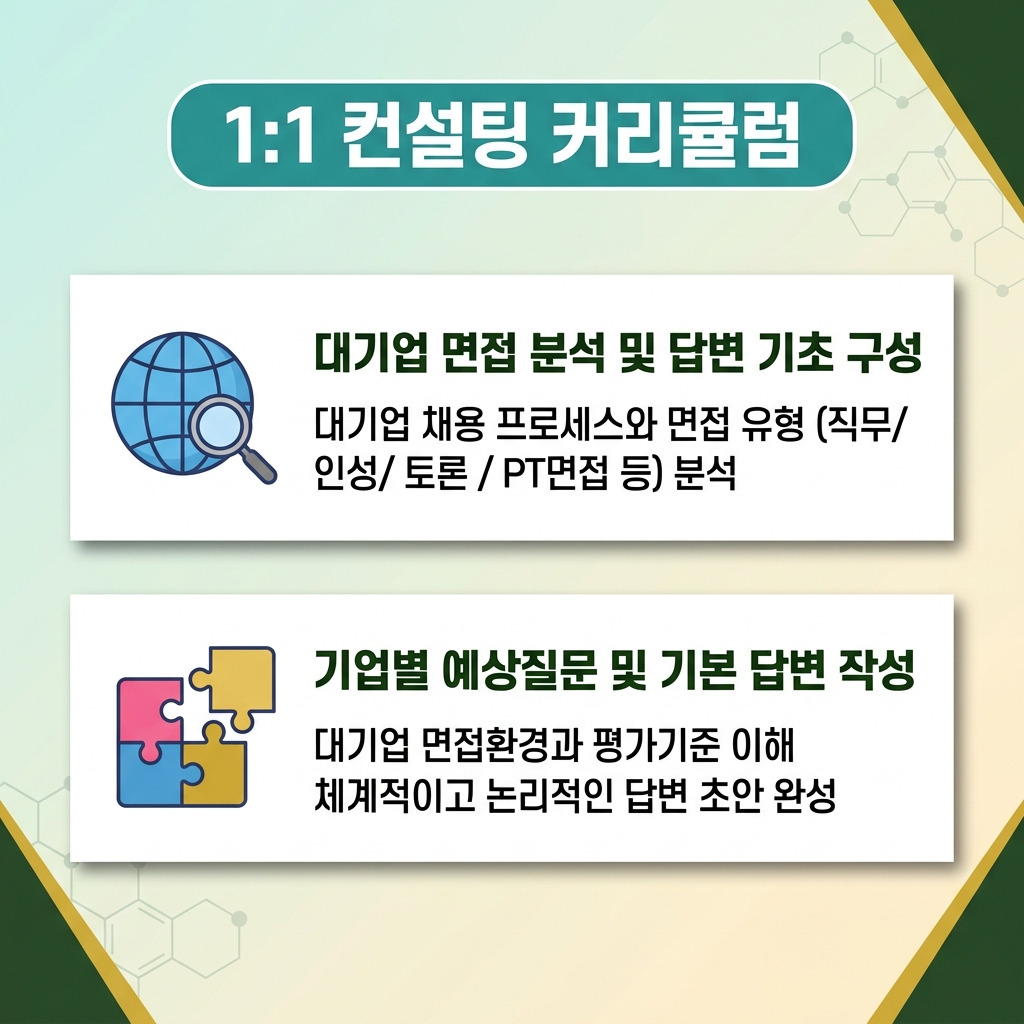 1:1 컨설팅 커리큘럼

대기업 면접 분석 및 답변 기초 구성

대기업 채용 프로세스와 면접 유형 (직무/ 인성/ 토론 / PT면접 등) 분석

기업별 예상질문 및 기본 답변 작성

대기업 면접환경과 평가기준 이해
체계적이고 논리적인 답변 초안 완성